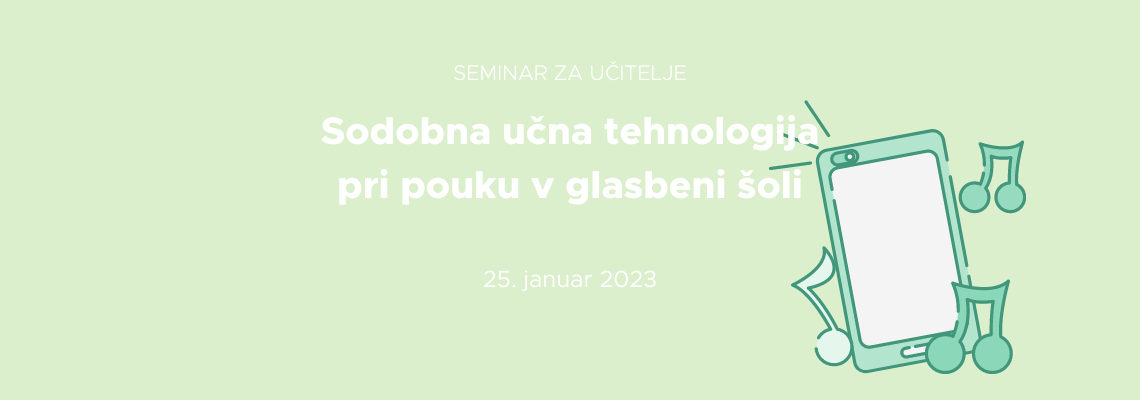 SEMINAR ZA UČITELJE

Sodobna učna tehnologija pri pouku v glasbeni šoli

25. januar 2023